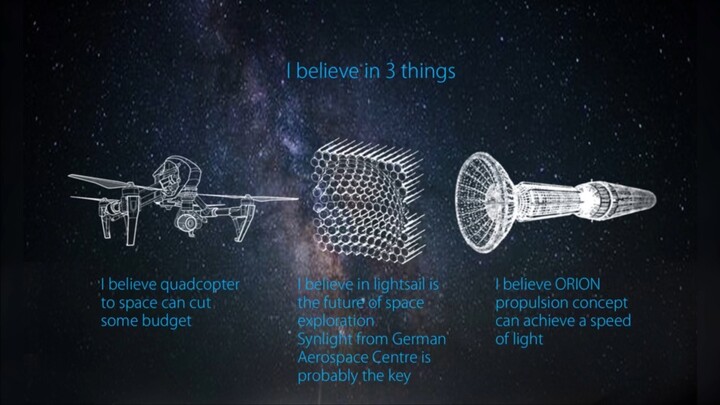 I believe in 3 things

I believe quadcopter to space can cut some budget

I believe in lightsail is the future of space exploration
Synlight from German Aerospace Centre is probably the key

I believe ORION propulsion concept can achieve a speed of light